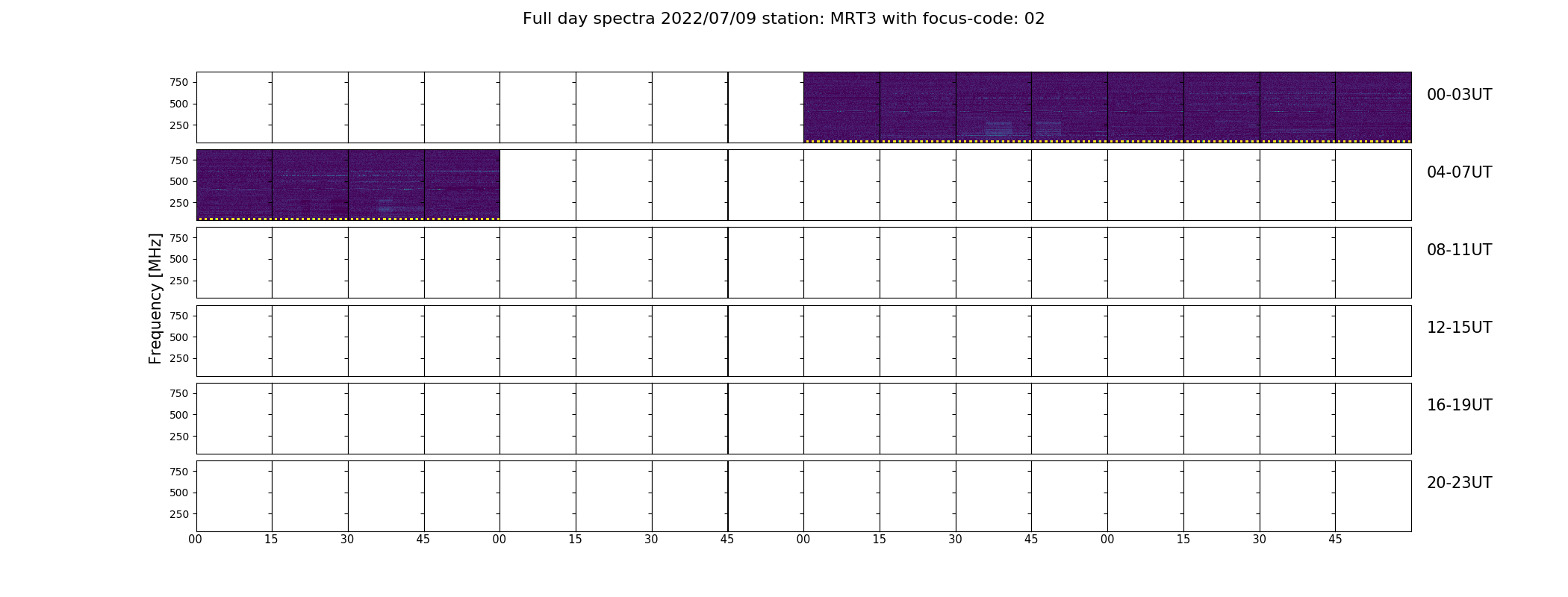 Full day spectra 2022/07/09 station: MRT3 with focus-code: 02

Frequency [MHz]

750
500
250
00-03UT

750
500
250
04-07UT

750
500
250
08-11UT

750
500
250
12-15UT

750
500
250
16-19UT

750
500
250
20-23UT

00 15 30 45 00 15 30 45 00 15 30 45 00 15 30 45